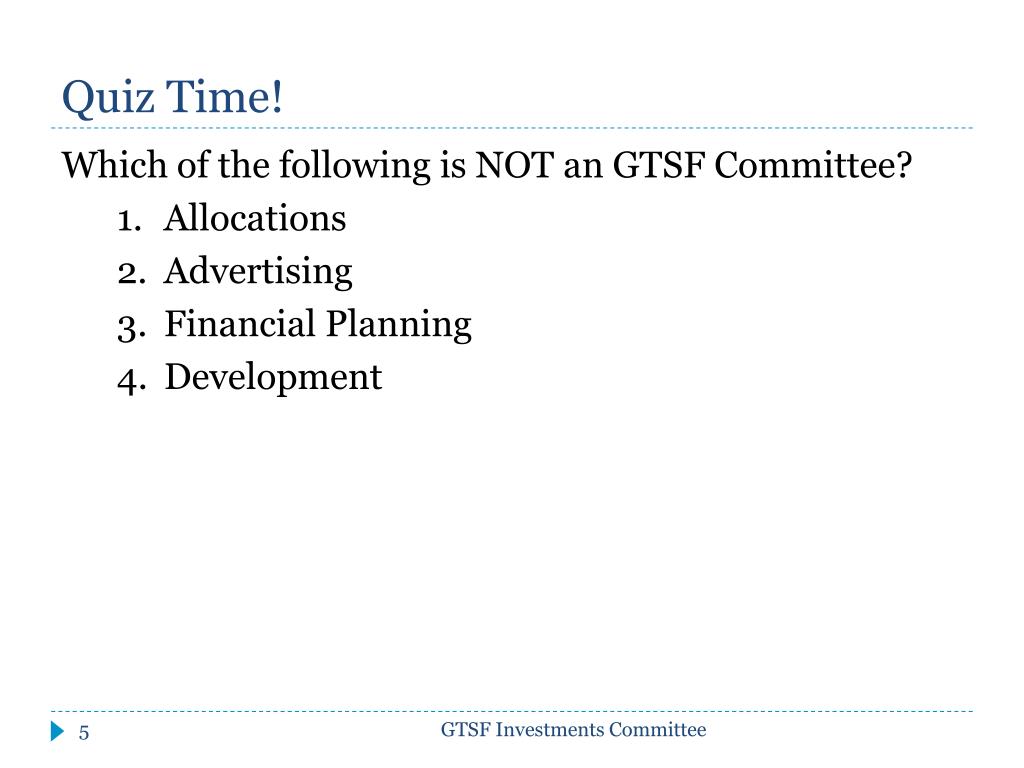 Quiz Time!

Which of the following is NOT an GTSF Committee?

1. Allocations
2. Advertising
3. Financial Planning
4. Development

5

GTSF Investments Committee